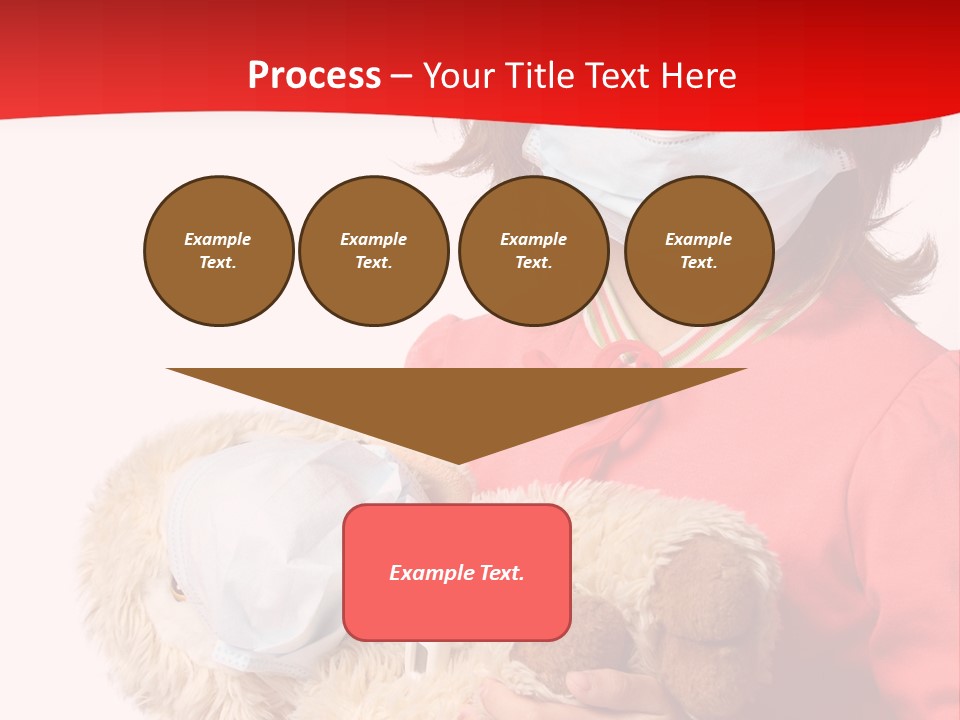 Process – Your Title Text Here

Example Text.

Example Text.

Example Text.

Example Text.

Example Text.